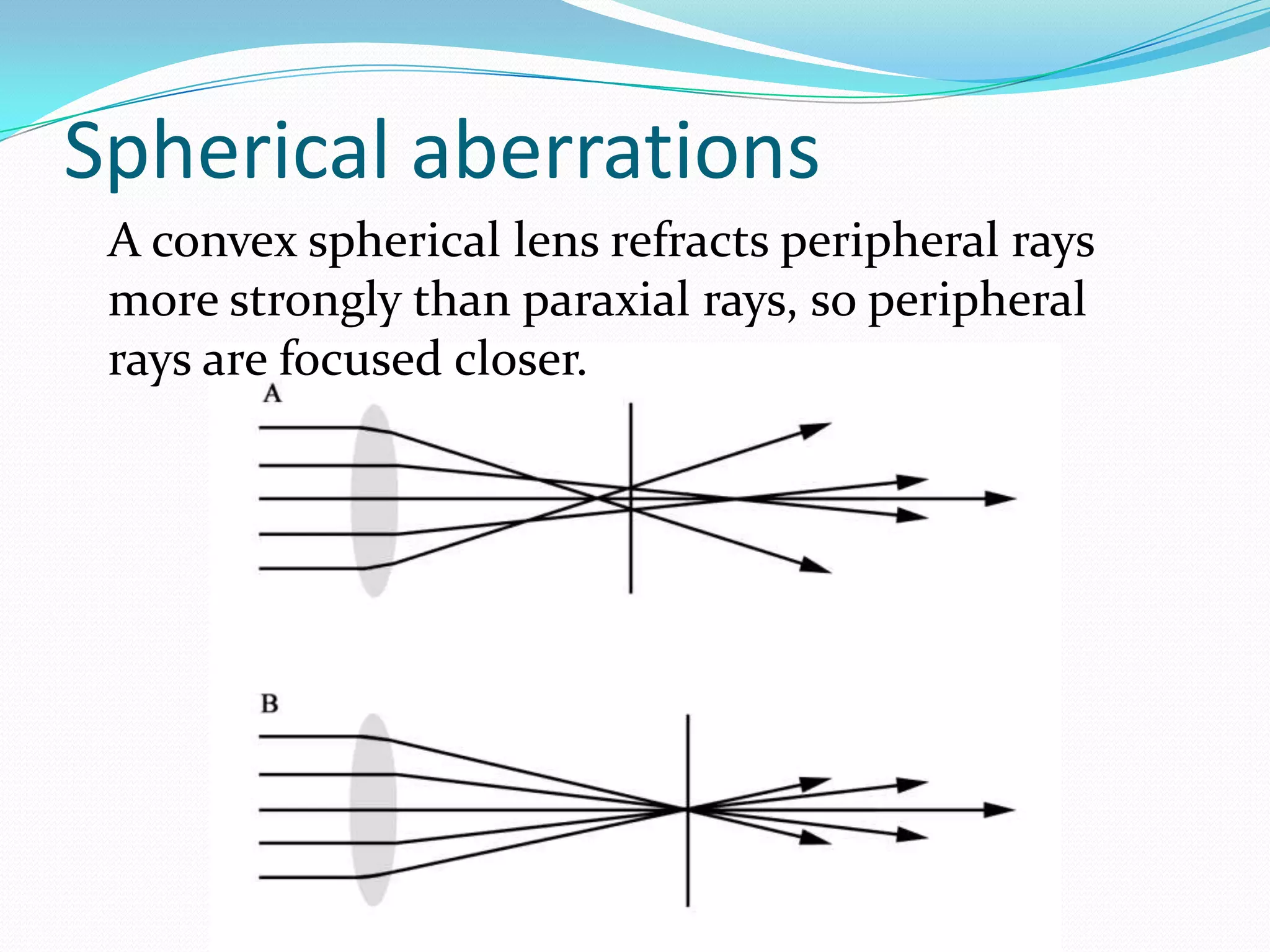 Spherical aberrations

A convex spherical lens refracts peripheral rays more strongly than paraxial rays, so peripheral rays are focused closer.

A

B